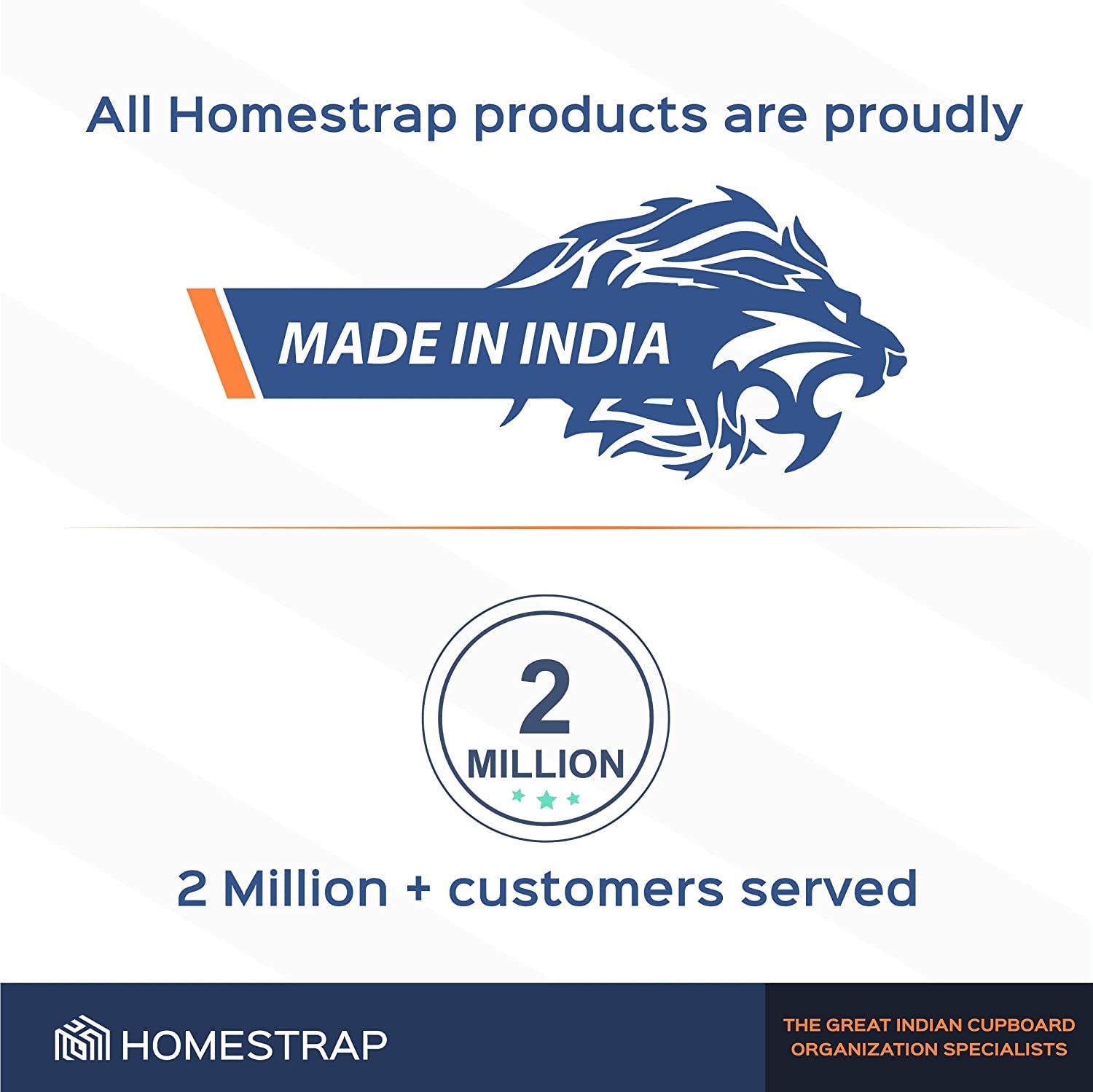 All Homestrap products are proudly

MADE IN INDIA

2
MILLION

2 Million + customers served

HOMESTRAP

THE GREAT INDIAN CUPBOARD ORGANIZATION SPECIALISTS